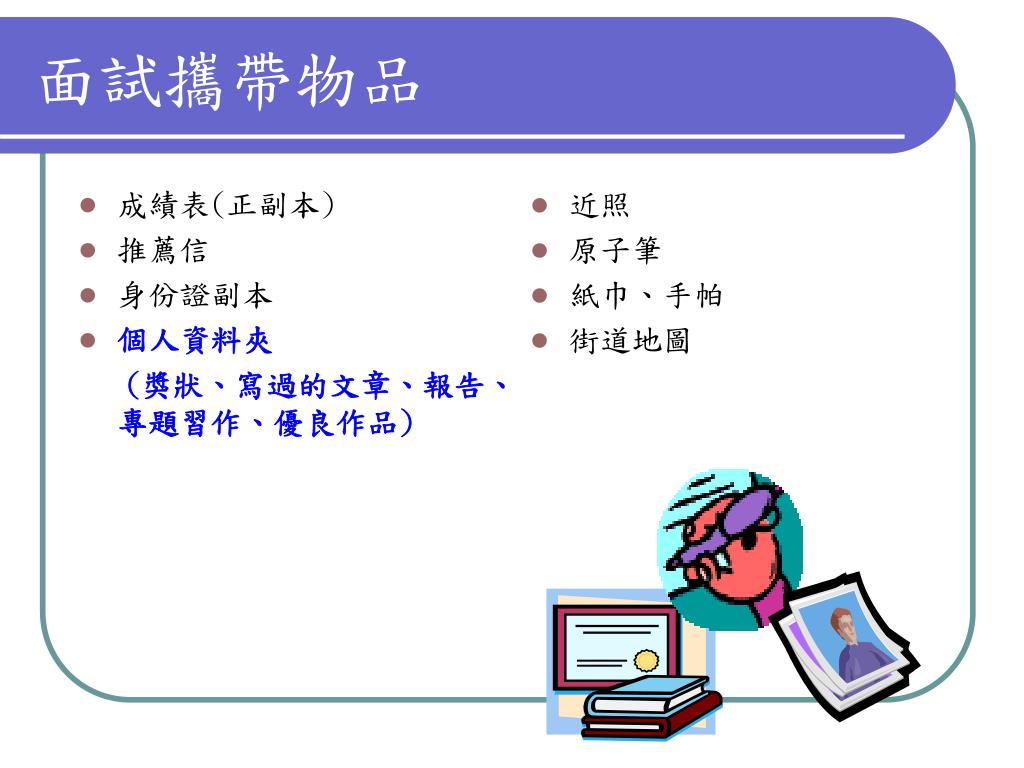 面試攜帶物品

- 成績表(正副本)
- 推薦信
- 身份證副本
- 個人資料夾
（獎狀、寫過的文章、報告、專題習作、優良作品）

- 近照
- 原子筆
- 紙巾、手帕
- 街道地圖